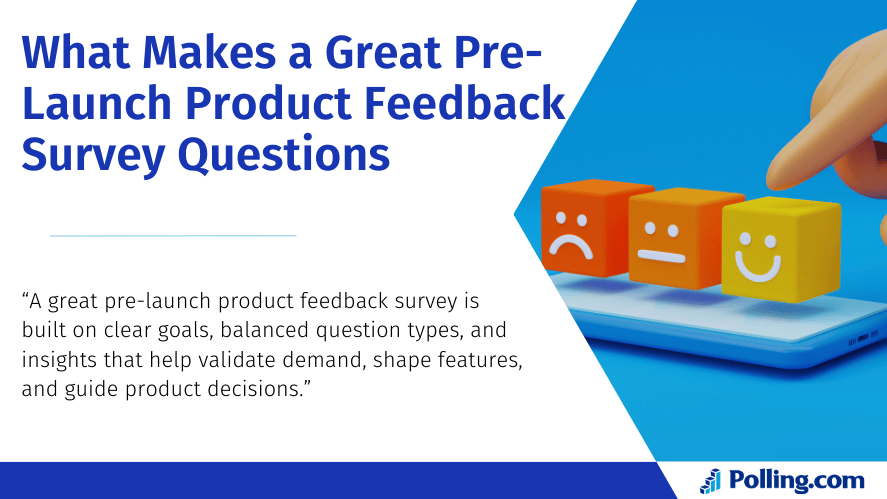 What Makes a Great Pre-Launch Product Feedback Survey Questions

“A great pre-launch product feedback survey is built on clear goals, balanced question types, and insights that help validate demand, shape features, and guide product decisions.”

Polling.com